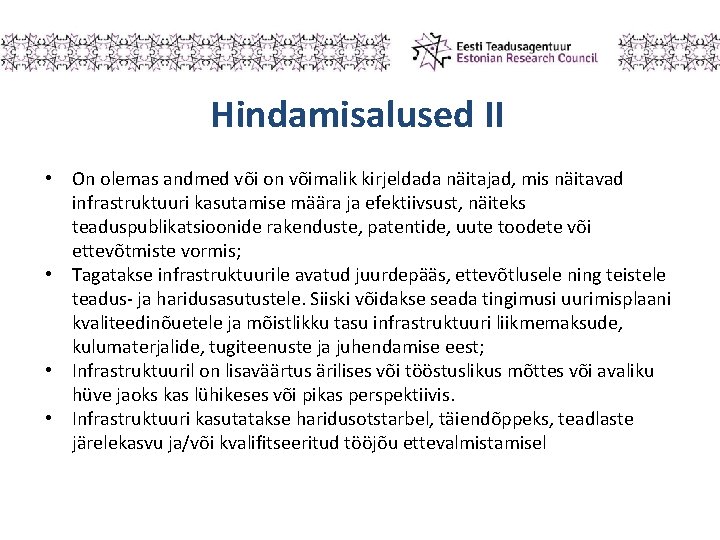 Eesti Teadusagentuur
Estonian Research Council

Hindamisalused II

• On olemas andmed või on võimalik kirjeldada näitajad, mis näitavad infrastruktuuri kasutamise määra ja efektiivsust, näiteks teaduspublikatsioonide rakenduste, patentide, uute toodete või ettevõtmiste vormis;
• Tagatakse infrastruktuurile avatud juurdepääs, ettevõtlusele ning teistele teadus- ja haridusasutustele. Siiski võidakse seada tingimusi uurimisplaani kvaliteedinõuetele ja mõistlikku tasu infrastruktuuri liikmemaksude, kulumaterjalide, tugiteenuste ja juhendamise eest;
• Infrastruktuuril on lisaväärtus ärilises või tööstuslikus mõttes või avaliku hüve jaoks kas lühikeses või pikas perspektiivis.
• Infrastruktuuri kasutatakse haridusotstarbel, täiendõppeks, teadlaste järelekasvu ja/või kvalifitseeritud tööjõu ettevalmistamisel